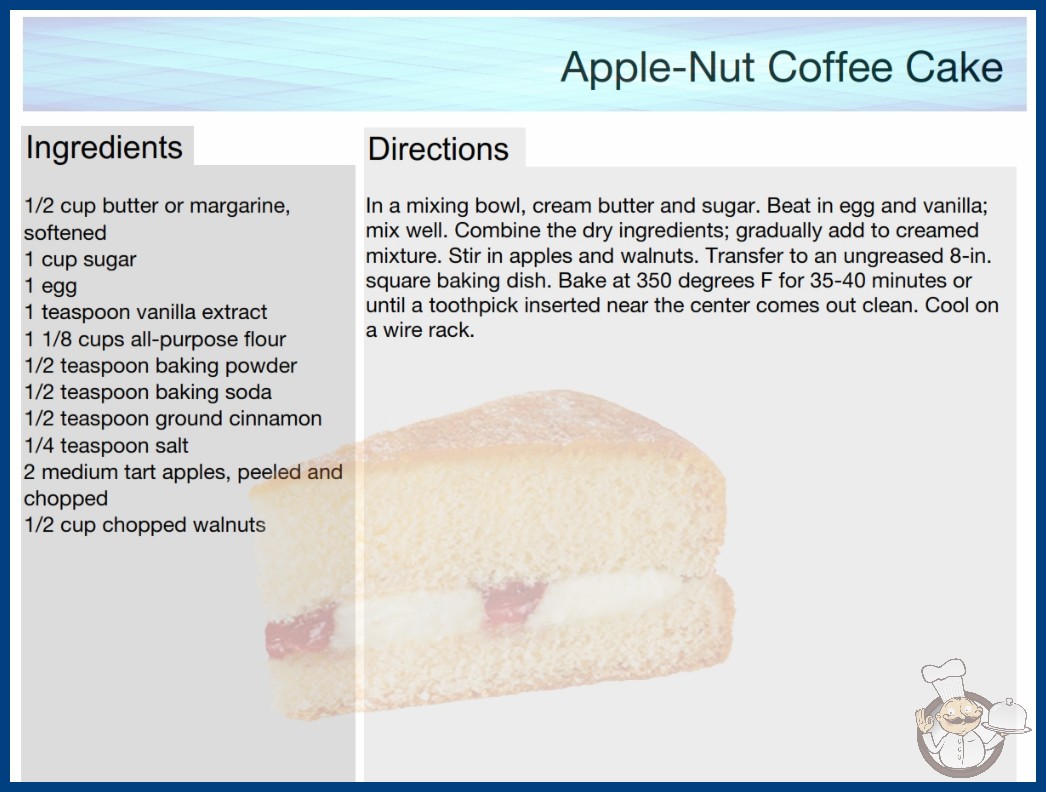 Apple-Nut Coffee Cake

Ingredients

1/2 cup butter or margarine, softened
1 cup sugar
1 egg
1 teaspoon vanilla extract
1 1/8 cups all-purpose flour
1/2 teaspoon baking powder
1/2 teaspoon baking soda
1/2 teaspoon ground cinnamon
1/4 teaspoon salt
2 medium tart apples, peeled and chopped
1/2 cup chopped walnuts

Directions

In a mixing bowl, cream butter and sugar. Beat in egg and vanilla; mix well. Combine the dry ingredients; gradually add to creamed mixture. Stir in apples and walnuts. Transfer to an ungreased 8-in. square baking dish. Bake at 350 degrees F for 35-40 minutes or until a toothpick inserted near the center comes out clean. Cool on a wire rack.